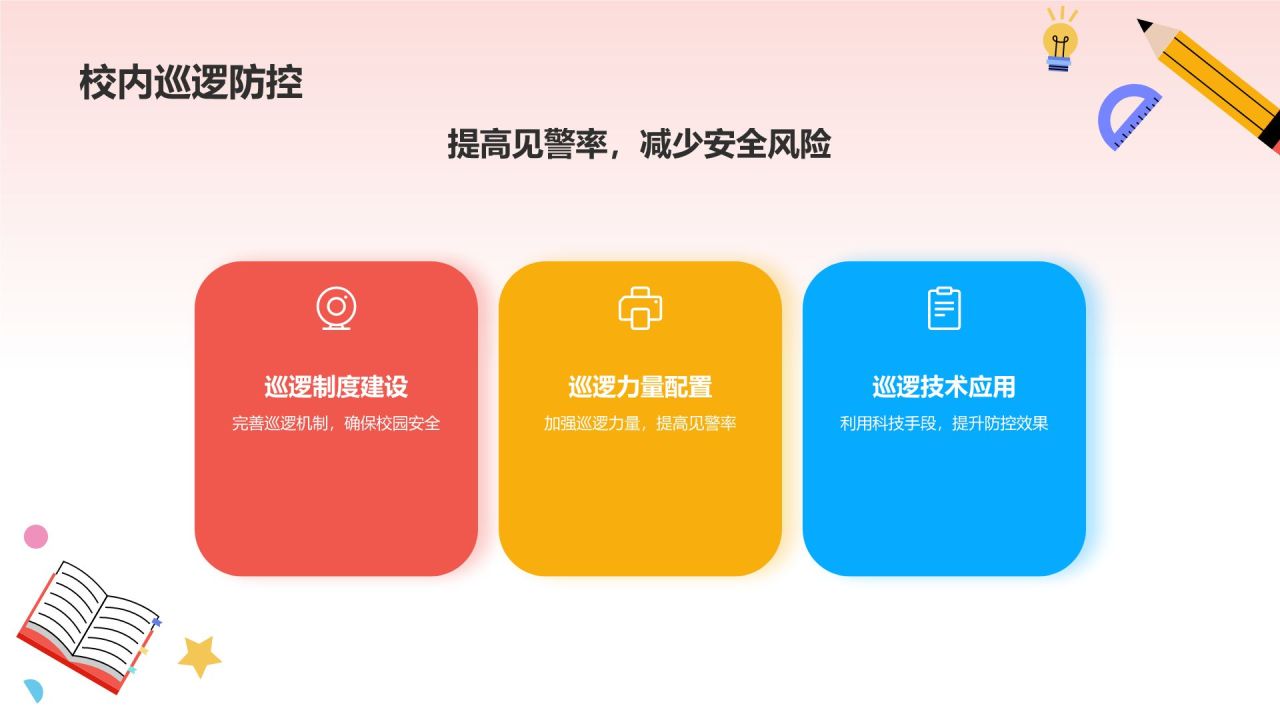 校内巡逻防控

提高见警率，减少安全风险

巡逻制度建设
完善巡逻机制，确保校园安全

巡逻力量配置
加强巡逻力量，提高见警率

巡逻技术应用
利用科技手段，提升防控效果